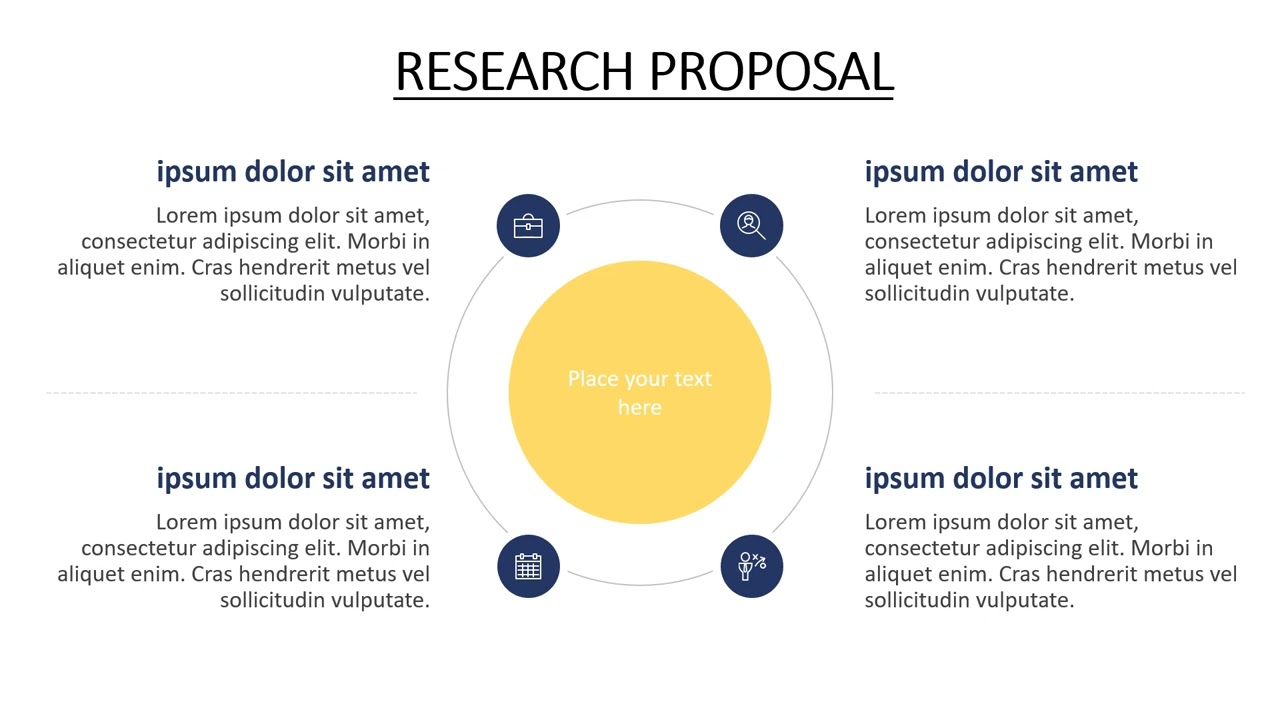 RESEARCH PROPOSAL

ipsum dolor sit amet

Lorem ipsum dolor sit amet, consectetur adipiscing elit. Morbi in aliquet enim. Cras hendrerit metus vel sollicitudin vulputate.

ipsum dolor sit amet

Lorem ipsum dolor sit amet, consectetur adipiscing elit. Morbi in aliquet enim. Cras hendrerit metus vel sollicitudin vulputate.

Place your text here

ipsum dolor sit amet

Lorem ipsum dolor sit amet, consectetur adipiscing elit. Morbi in aliquet enim. Cras hendrerit metus vel sollicitudin vulputate.

ipsum dolor sit amet

Lorem ipsum dolor sit amet, consectetur adipiscing elit. Morbi in aliquet enim. Cras hendrerit metus vel sollicitudin vulputate.